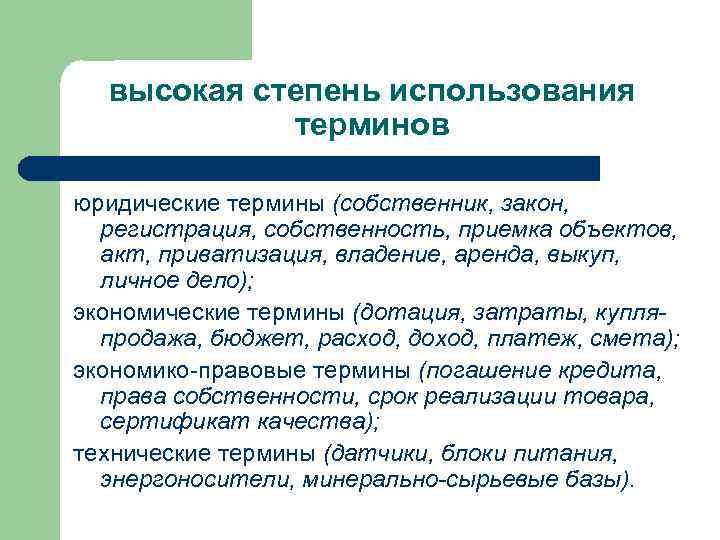 высокая степень использования терминов

юридические термины (собственник, закон, регистрация, собственность, приемка объектов, акт, приватизация, владение, аренда, выкуп, личное дело);

экономические термины (дотация, затраты, купля-продажа, бюджет, расход, доход, платеж, смета);

экономико-правовые термины (погашение кредита, права собственности, срок реализации товара, сертификат качества);

технические термины (датчики, блоки питания, энергоносители, минерально-сырьевые базы).